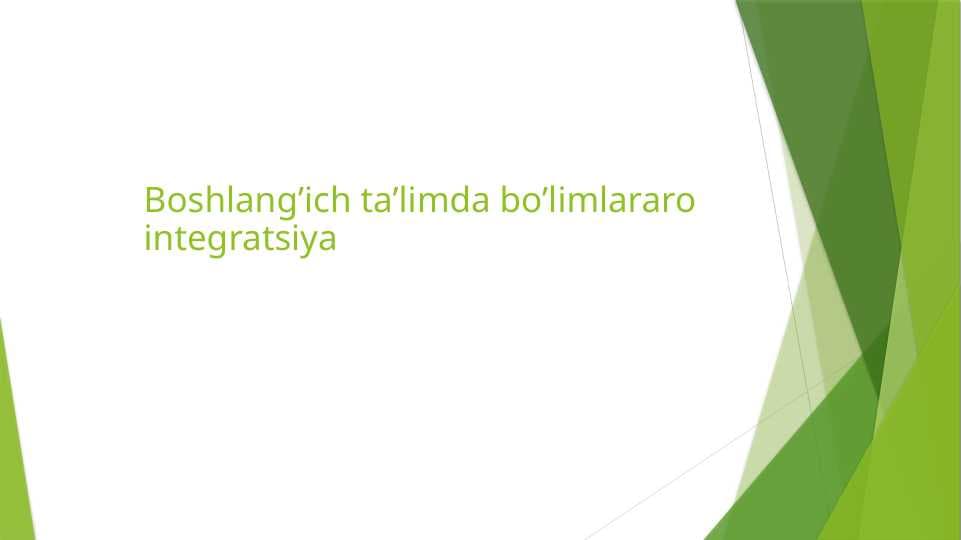 Boshlang’ich ta’limda bo’limlararo integratsiya